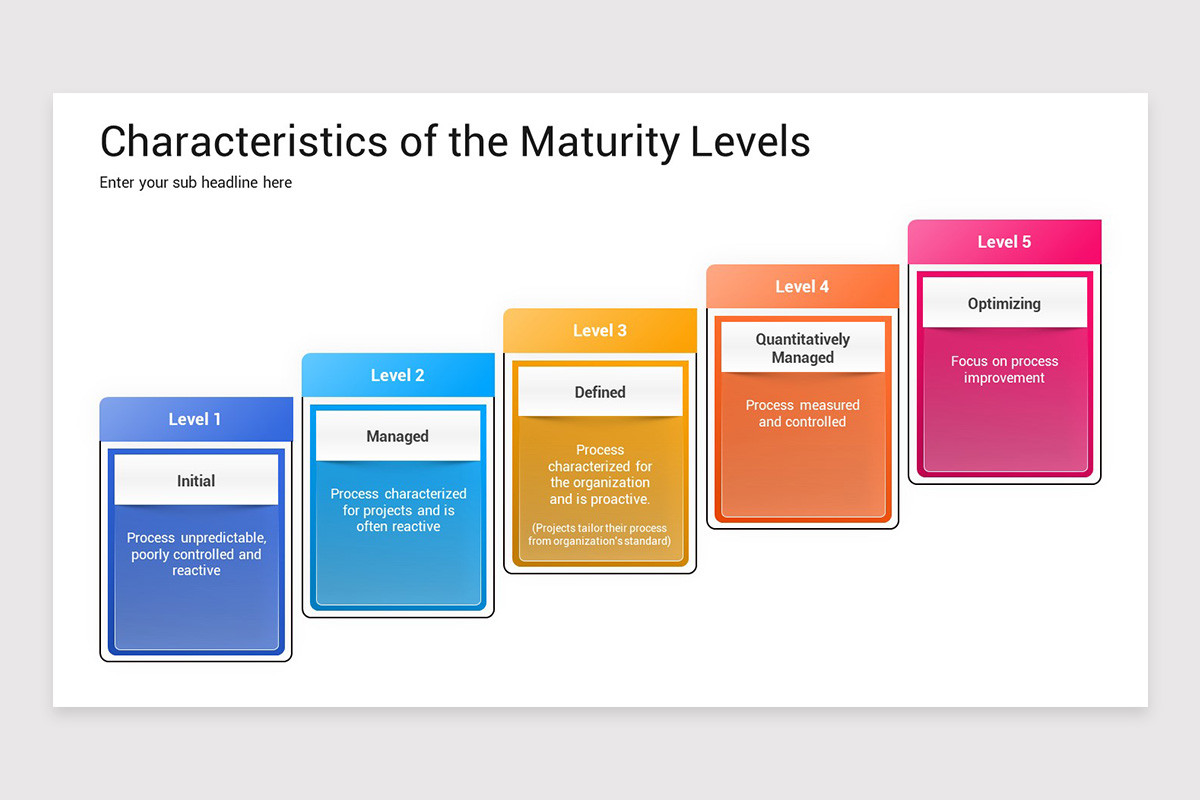 Characteristics of the Maturity Levels

Enter your sub headline here

Level 1

Initial

Process unpredictable, poorly controlled and reactive

Level 2

Managed

Process characterized for projects and is often reactive

Level 3

Defined

Process characterized for the organization and is proactive.

(Projects tailor their process from organization's standard)

Level 4

Quantitatively Managed

Process measured and controlled

Level 5

Optimizing

Focus on process improvement